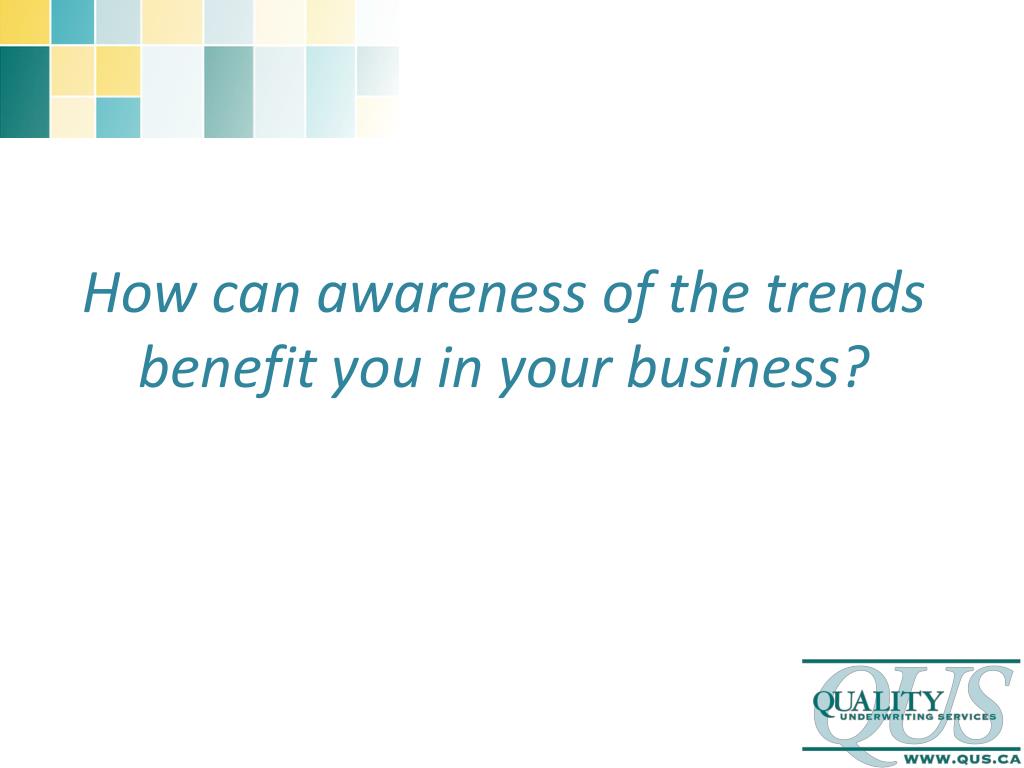 How can awareness of the trends benefit you in your business?

QUS
QUALITY
UNDERWRITING SERVICES
WWW.QUS.CA